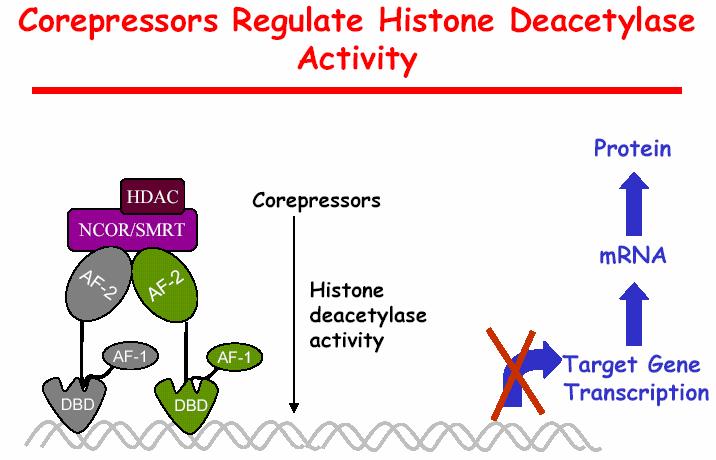 Corepressors Regulate Histone Deacetylase Activity

HDAC
NCOR/SMRT
AF-2
AF-2
AF-1
AF-1
DBD
DBD

Corepressors

Histone deacetylase activity

Protein
mRNA
Target Gene Transcription